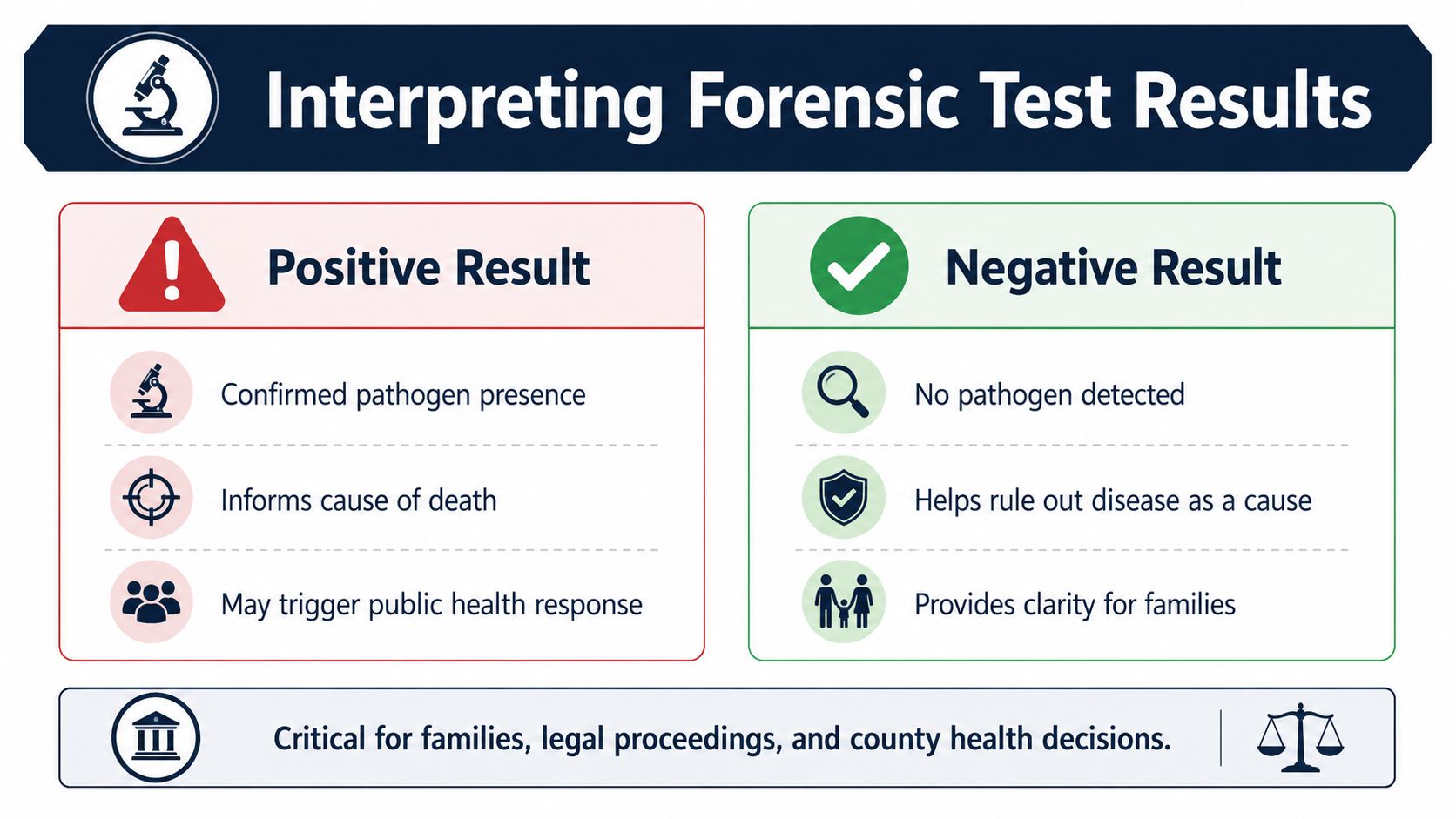 Interpreting Forensic Test Results

Positive Result

Confirmed pathogen presence

Informs cause of death

May trigger public health response

Negative Result

No pathogen detected

Helps rule out disease as a cause

Provides clarity for families

Critical for families, legal proceedings, and county health decisions.